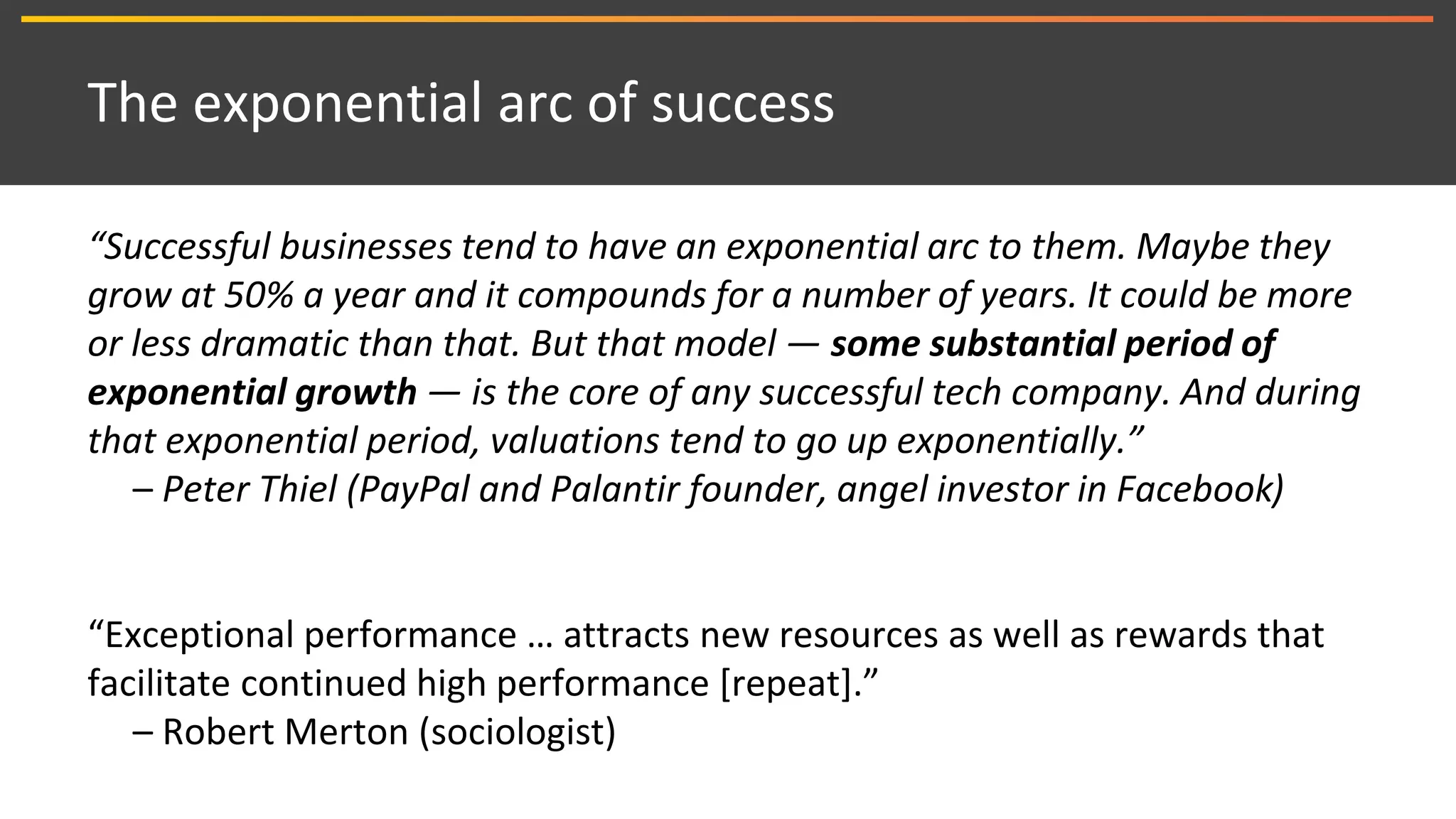 The exponential arc of success

“Successful businesses tend to have an exponential arc to them. Maybe they grow at 50% a year and it compounds for a number of years. It could be more or less dramatic than that. But that model — some substantial period of exponential growth — is the core of any successful tech company. And during that exponential period, valuations tend to go up exponentially.”
– Peter Thiel (PayPal and Palantir founder, angel investor in Facebook)

“Exceptional performance … attracts new resources as well as rewards that facilitate continued high performance [repeat].”
– Robert Merton (sociologist)